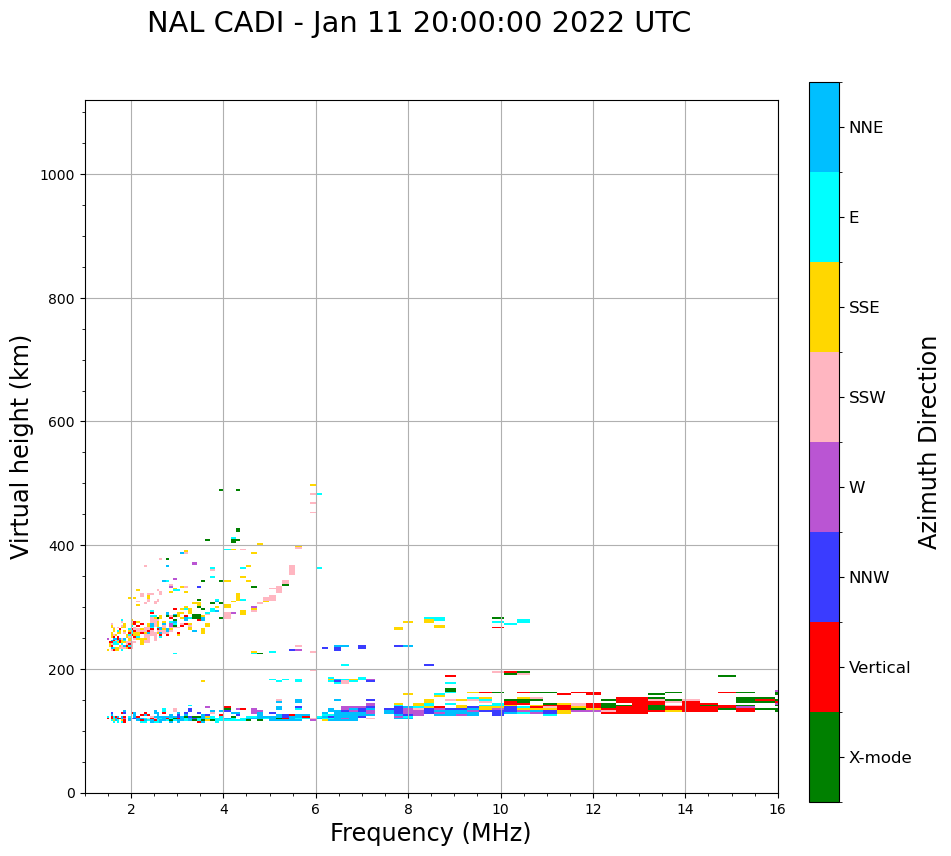 NAL CADI - Jan 11 20:00:00 2022 UTC

Virtual height (km)

1000
800
600
400
200
0

2
4
6
8
10
12
14
16

Frequency (MHz)

NNE
E
SSE
SSW
W
NNW
Vertical
X-mode

Azimuth Direction